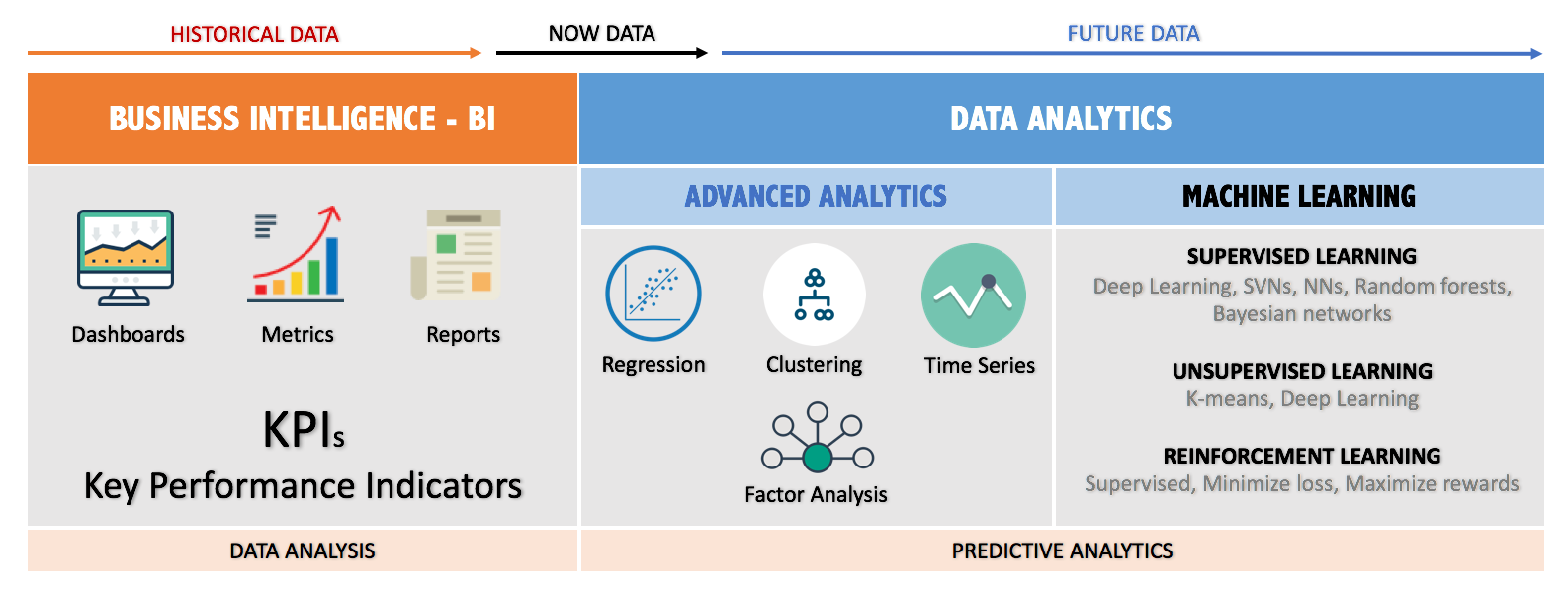 HISTORICAL DATA

NOW DATA

FUTURE DATA

BUSINESS INTELLIGENCE - BI

DATA ANALYTICS

Dashboards

Metrics

Reports

KPIs
Key Performance Indicators

ADVANCED ANALYTICS

Regression

Clustering

Time Series

Factor Analysis

MACHINE LEARNING

SUPERVISED LEARNING
Deep Learning, SVNs, NNs, Random forests, Bayesian networks

UNSUPERVISED LEARNING
K-means, Deep Learning

REINFORCEMENT LEARNING
Supervised, Minimize loss, Maximize rewards

DATA ANALYSIS

PREDICTIVE ANALYTICS